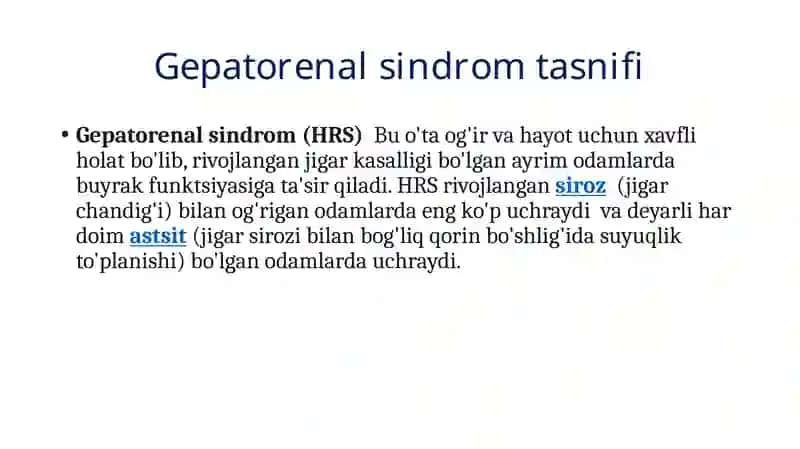 Gepatorenal sindrom tasnifi

• Gepatorenal sindrom (HRS) Bu o'ta og'ir va hayot uchun xavfli holat bo'lib, rivojlangan jigar kasalligi bo'lgan ayrim odamlarda buyrak funktsiyasiga ta'sir qiladi. HRS rivojlangan siroz (jigar chandig'i) bilan og'rigan odamlarda eng ko'p uchraydi va deyarli har doim astsit (jigar sirozi bilan bog'liq qorin bo'shlig'ida suyuqlik to'planishi) bo'lgan odamlarda uchraydi.